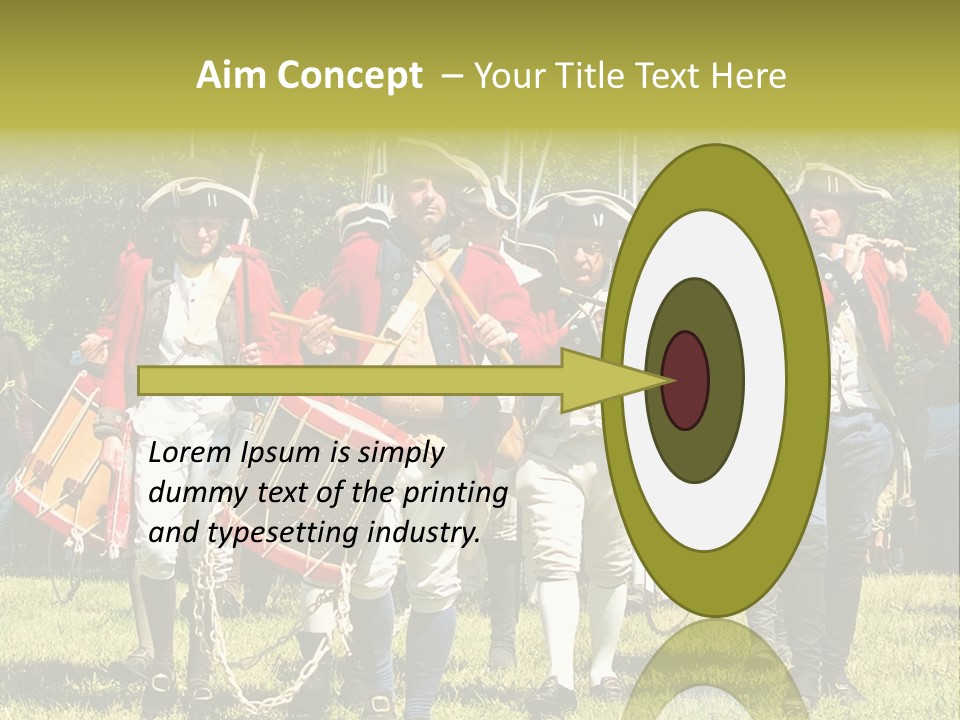 Aim Concept – Your Title Text Here

Lorem Ipsum is simply dummy text of the printing and typesetting industry.